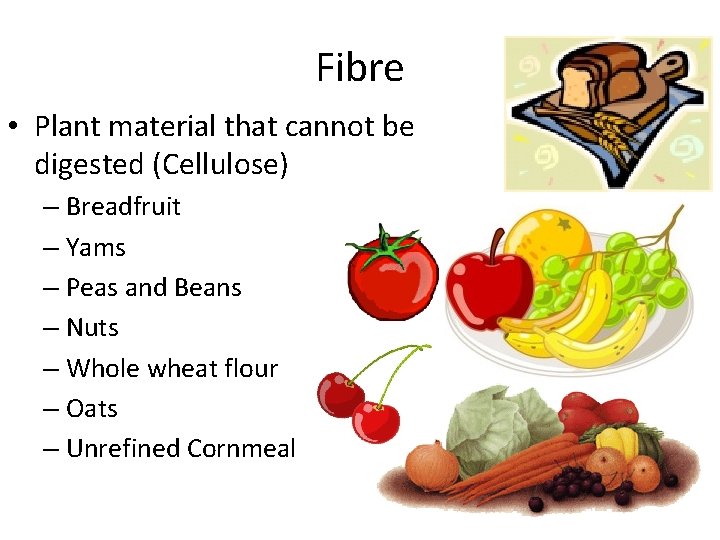 Fibre

• Plant material that cannot be digested (Cellulose)
– Breadfruit
– Yams
– Peas and Beans
– Nuts
– Whole wheat flour
– Oats
– Unrefined Cornmeal